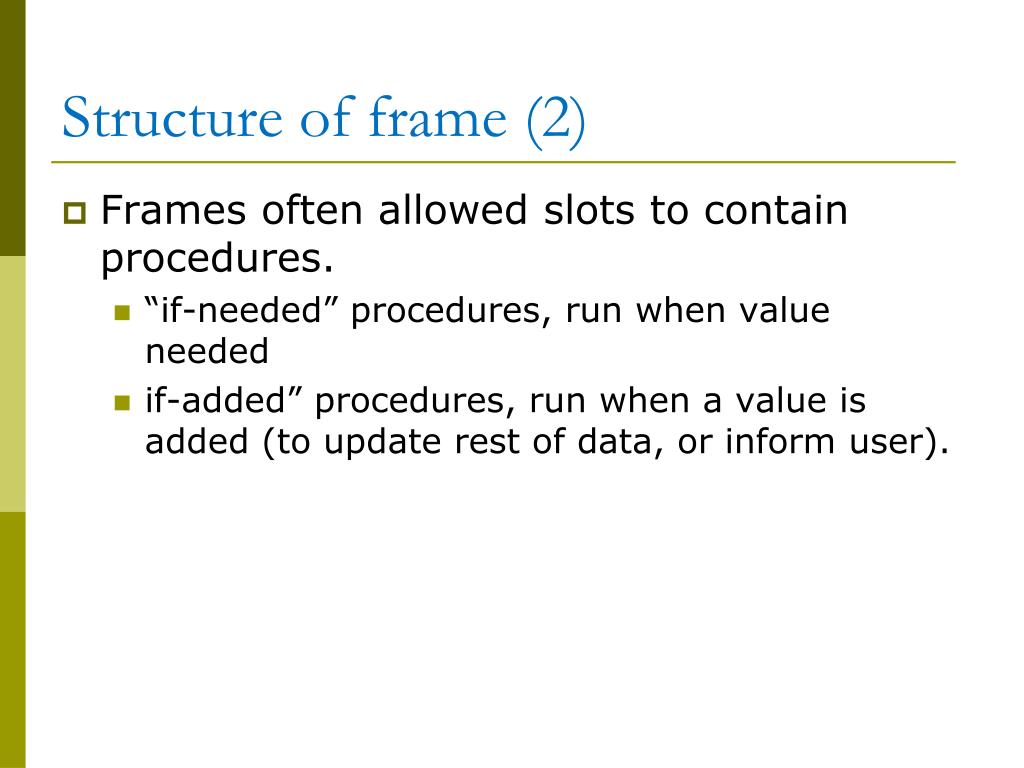 Structure of frame (2)

Frames often allowed slots to contain procedures.

“if-needed” procedures, run when value needed

if-added” procedures, run when a value is added (to update rest of data, or inform user).